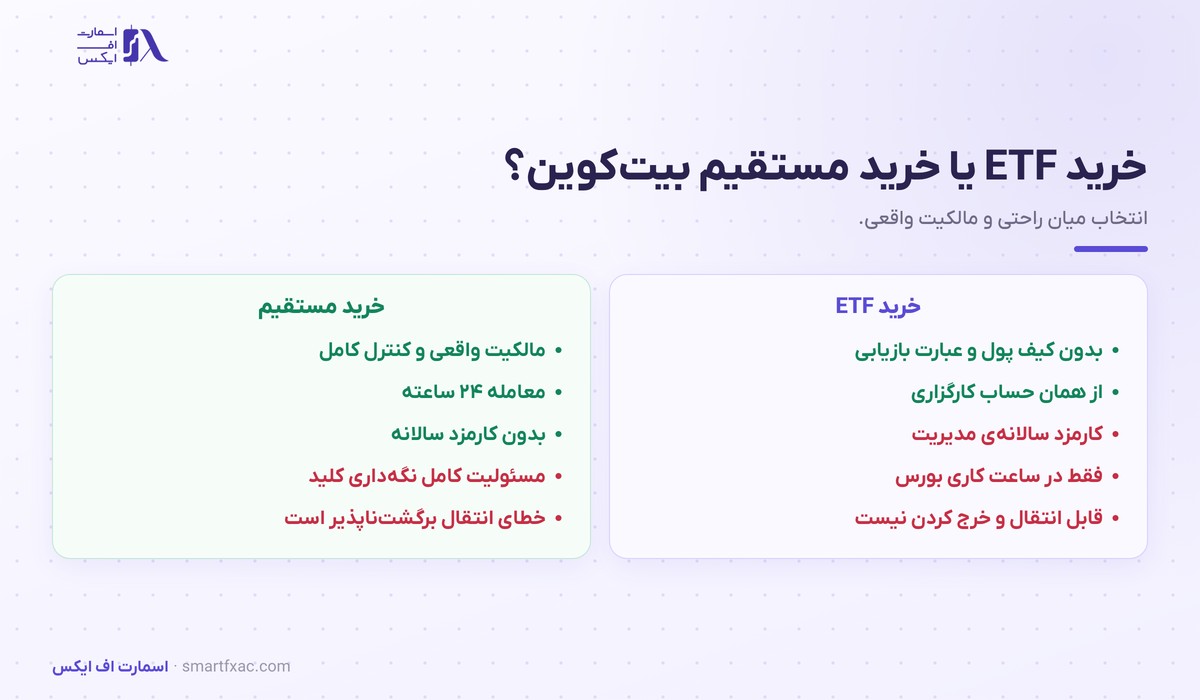 اسمارت
اف
ایکس

خرید ETF یا خرید مستقیم بیت‌کوین؟

انتخاب میان راحتی و مالکیت واقعی.

خرید ETF

• بدون کیف پول و عبارت بازیابی
• از همان حساب کارگزاری
• کارمزد سالانه‌ی مدیریت
• فقط در ساعت کاری بورس
• قابل انتقال و خرج کردن نیست

خرید مستقیم

• مالکیت واقعی و کنترل کامل
• معامله ۲۴ ساعته
• بدون کارمزد سالانه
• مسئولیت کامل نگه‌داری کلید
• خطای انتقال برگشت‌ناپذیر است

اسمارت اف ایکس · smartfxac.com